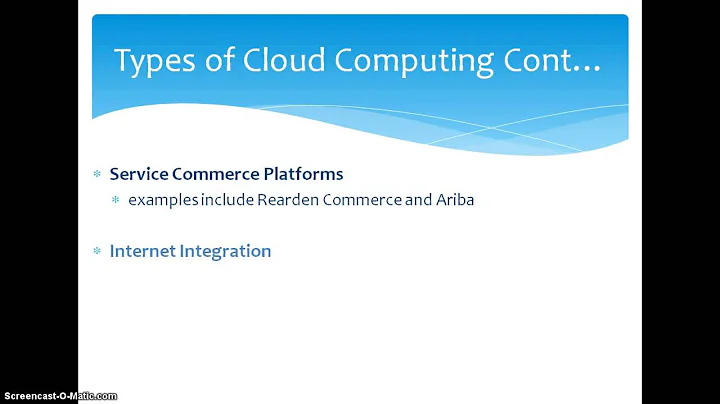 Types of Cloud Computing Cont…

* Service Commerce Platforms
  * examples include Rearden Commerce and Ariba

* Internet Integration

Screencast-O-Matic.com